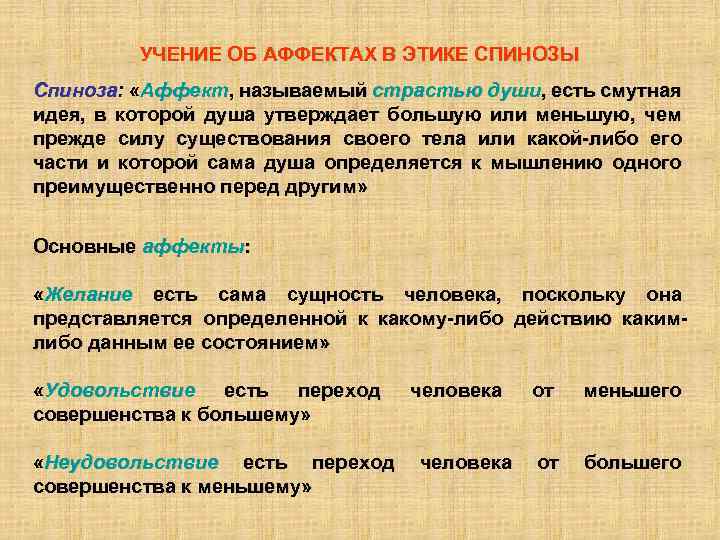 УЧЕНИЕ ОБ АФФЕКТАХ В ЭТИКЕ СПИНОЗЫ

Спиноза: «Аффект, называемый страстью души, есть смутная идея, в которой душа утверждает большую или меньшую, чем прежде силу существования своего тела или какой-либо его части и которой сама душа определяется к мышлению одного преимущественно перед другим»

Основные аффекты:

«Желание есть сама сущность человека, поскольку она представляется определенной к какому-либо действию каким-либо данным ее состоянием»

«Удовольствие есть переход человека от меньшего совершенства к большему»

«Неудовольствие есть переход человека от большего совершенства к меньшему»